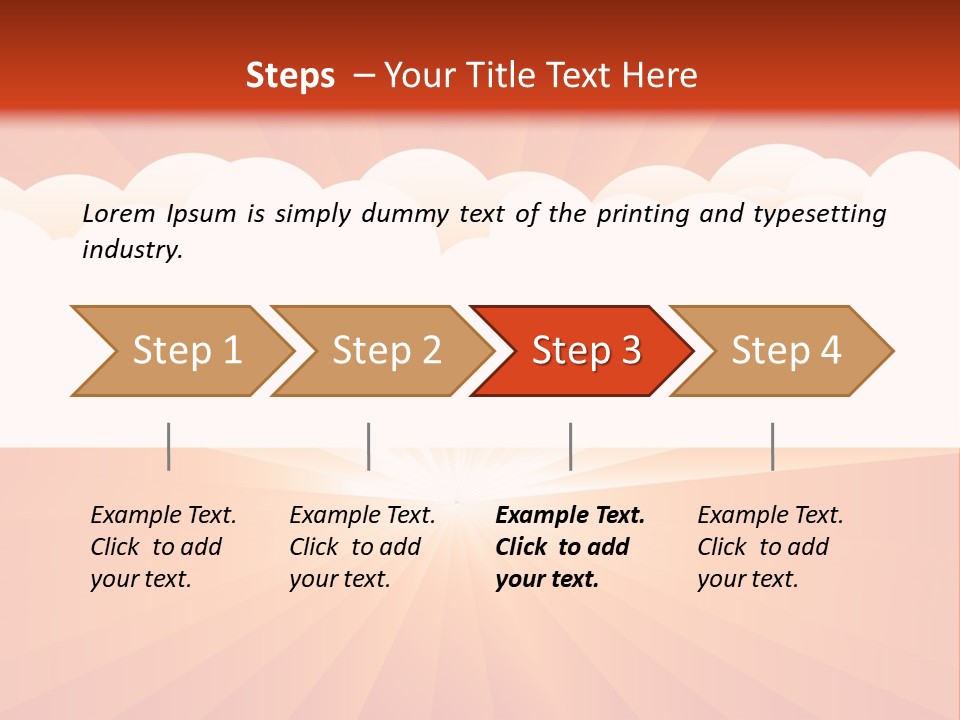 Steps – Your Title Text Here

Lorem Ipsum is simply dummy text of the printing and typesetting industry.

Step 1

Step 2

Step 3

Step 4

Example Text. Click to add your text.

Example Text. Click to add your text.

Example Text. Click to add your text.

Example Text. Click to add your text.